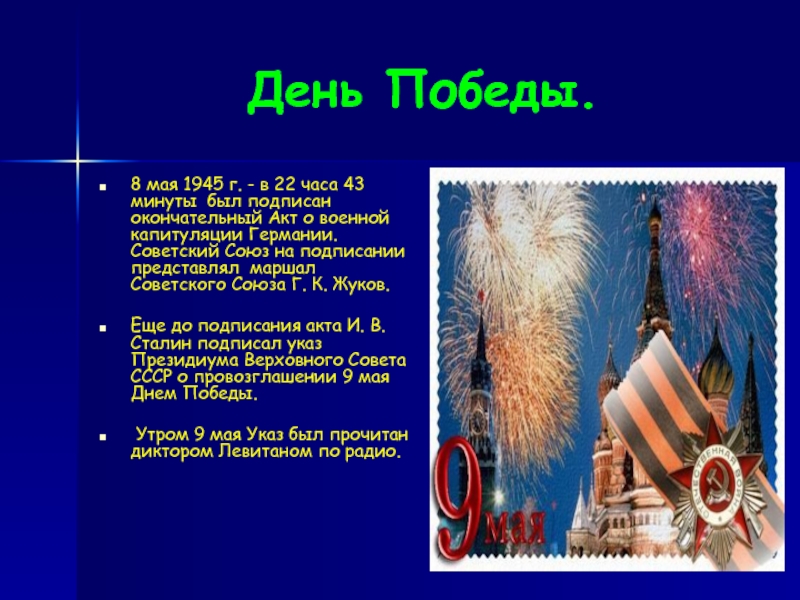 День Победы.

8 мая 1945 г. - в 22 часа 43 минуты был подписан окончательный Акт о военной капитуляции Германии. Советский Союз на подписании представлял маршал Советского Союза Г. К. Жуков.

Еще до подписания акта И. В. Сталин подписал указ Президиума Верховного Совета СССР о провозглашении 9 мая Днем Победы.

Утром 9 мая Указ был прочитан диктором Левитаном по радио.

9 мая

ОТЕЧЕСТВЕННАЯ ВОЙНА